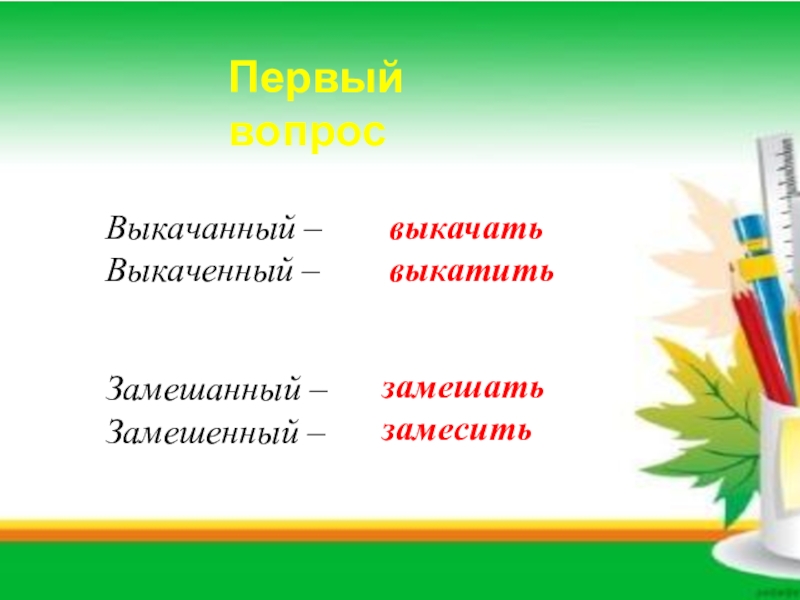 Первый вопрос

Выкачанный – выкачать
Выкаченный – выкатить

Замешанный – замешать
Замешенный – замесить